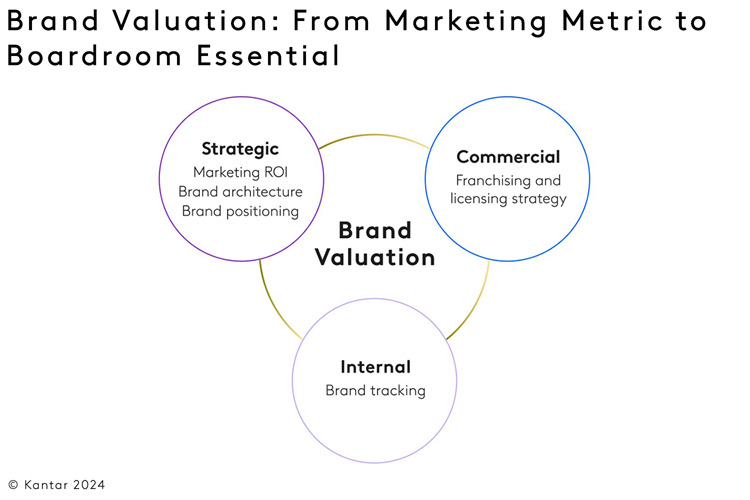 Brand Valuation: From Marketing Metric to Boardroom Essential

Strategic
Marketing ROI
Brand architecture
Brand positioning

Commercial
Franchising and licensing strategy

Brand Valuation

Internal
Brand tracking

© Kantar 2024